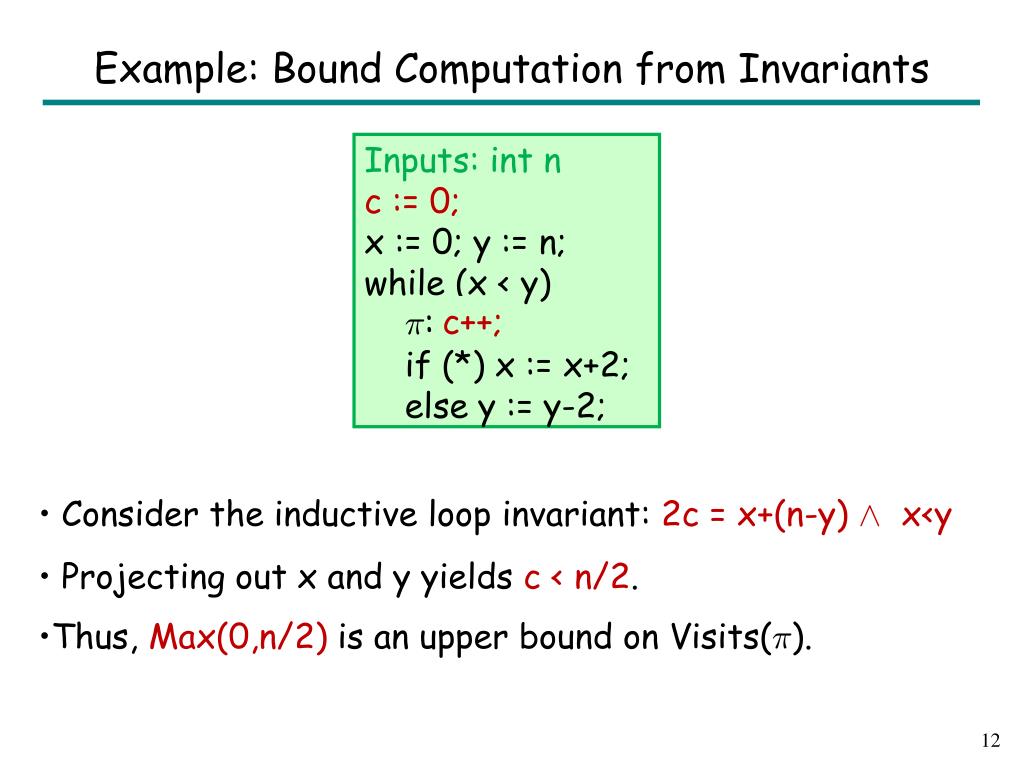 Example: Bound Computation from Invariants

Inputs: int n
c := 0;
x := 0; y := n;
while (x < y)
$\pi$: c++;
if (*) x := x+2;
else y := y-2;

• Consider the inductive loop invariant: 2c = x+(n-y) $\wedge$ x<y

• Projecting out x and y yields c < n/2.

•Thus, Max(0,n/2) is an upper bound on Visits($\pi$).

12